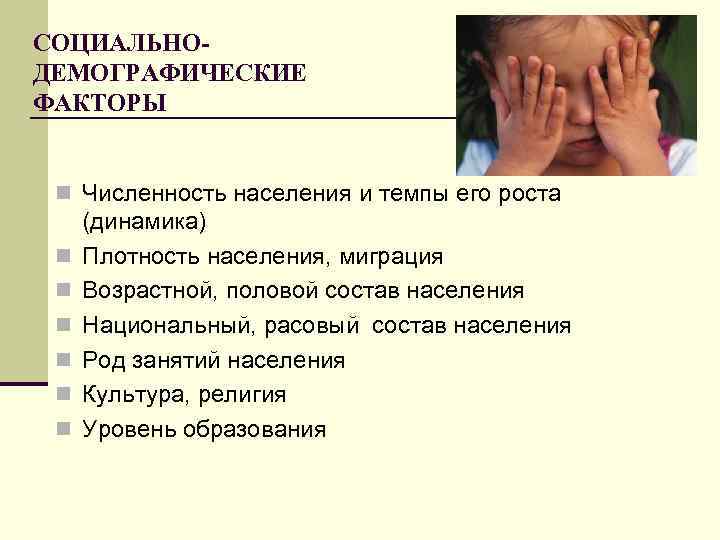 СОЦИАЛЬНО-ДЕМОГРАФИЧЕСКИЕ ФАКТОРЫ

Численность населения и темпы его роста (динамика)
Плотность населения, миграция
Возрастной, половой состав населения
Национальный, расовый состав населения
Род занятий населения
Культура, религия
Уровень образования